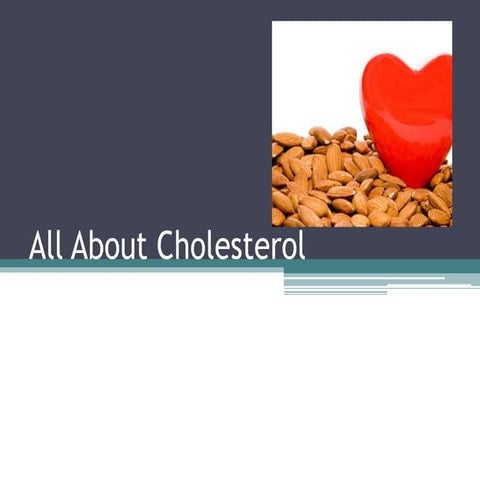 All About Cholesterol